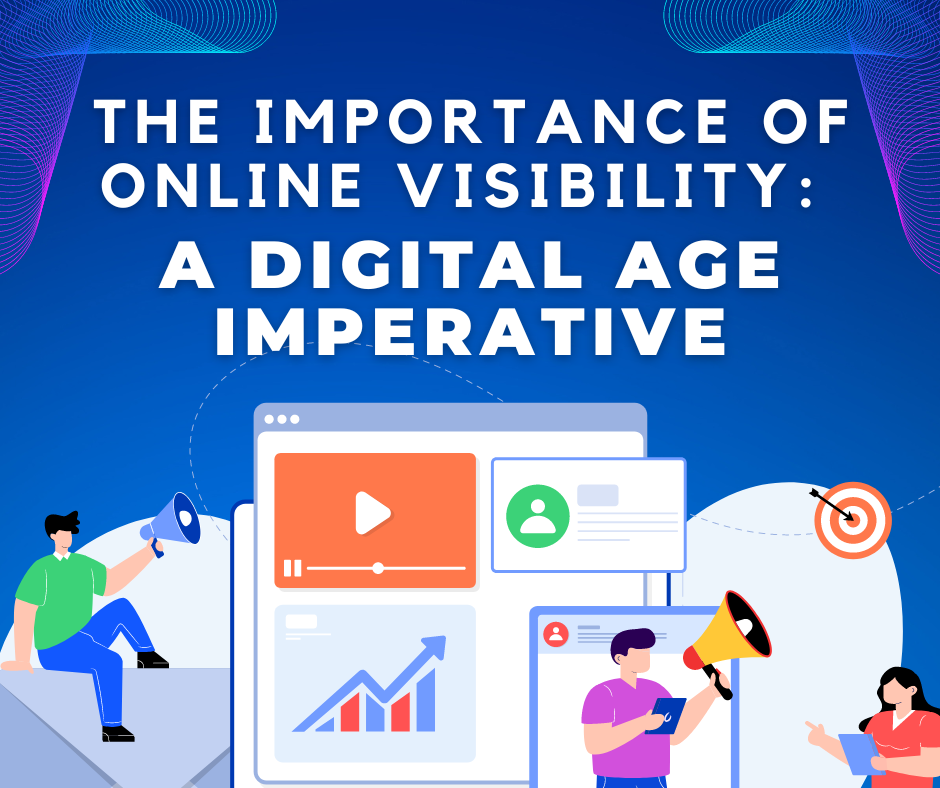 THE IMPORTANCE OF ONLINE VISIBILITY:
A DIGITAL AGE IMPERATIVE